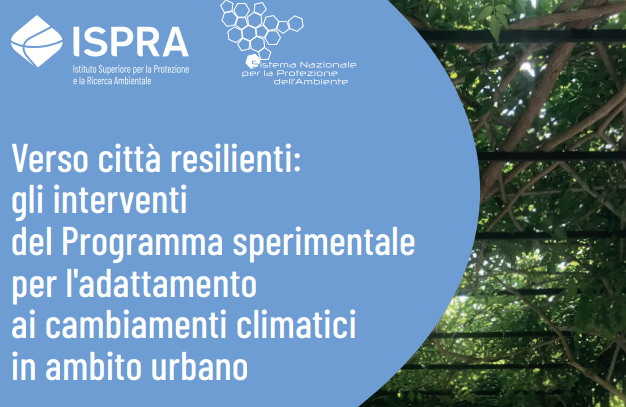 ISPRA
Istituto Superiore per la Protezione e la Ricerca Ambientale

Sistema Nazionale per la Protezione dell'Ambiente

Verso città resilienti: gli interventi del Programma sperimentale per l'adattamento ai cambiamenti climatici in ambito urbano